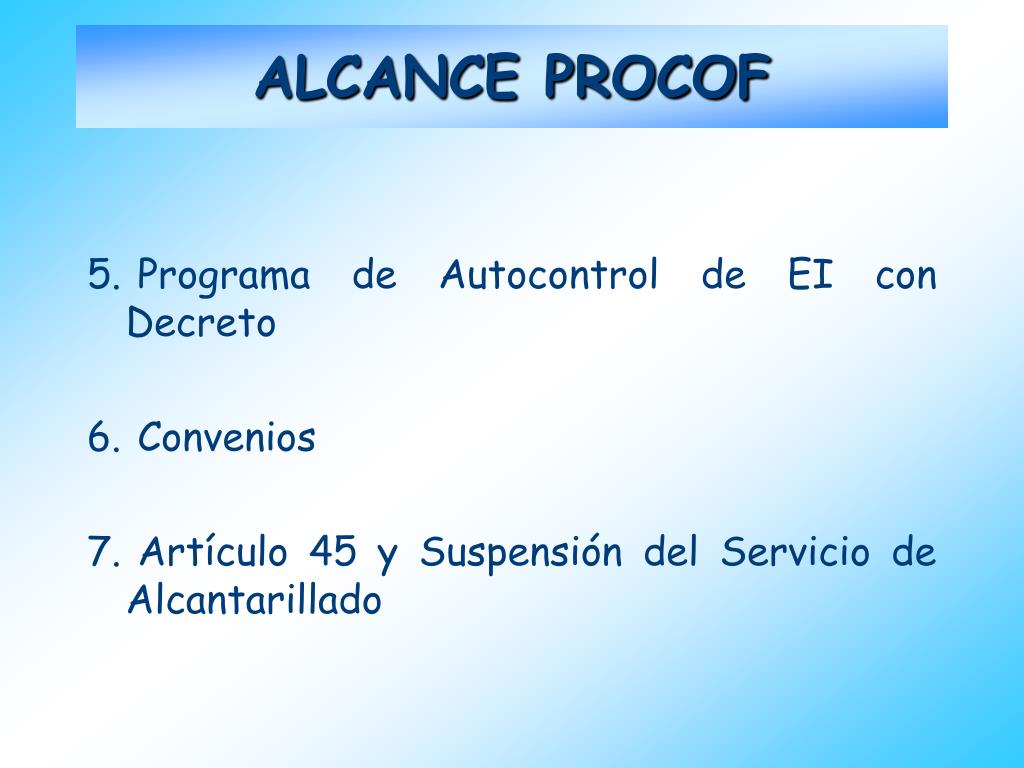 ALCANCE PROCOF

5. Programa de Autocontrol de EI con Decreto

6. Convenios

7. Artículo 45 y Suspensión del Servicio de Alcantarillado